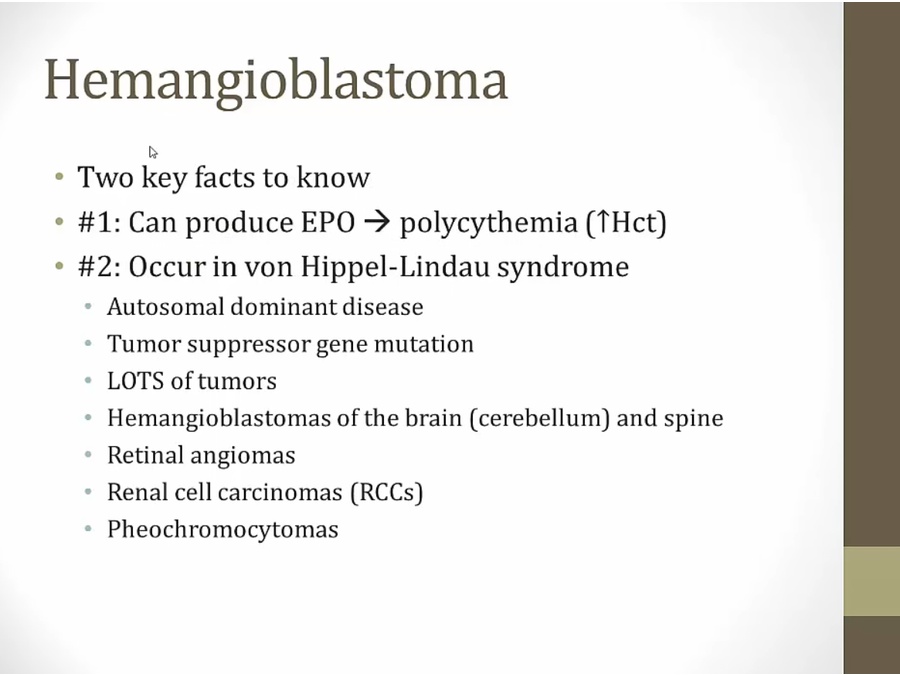 Hemangioblastoma

• Two key facts to know
• #1: Can produce EPO → polycythemia (↑Hct)
• #2: Occur in von Hippel-Lindau syndrome
  • Autosomal dominant disease
  • Tumor suppressor gene mutation
  • LOTS of tumors
  • Hemangioblastomas of the brain (cerebellum) and spine
  • Retinal angiomas
  • Renal cell carcinomas (RCCs)
  • Pheochromocytomas